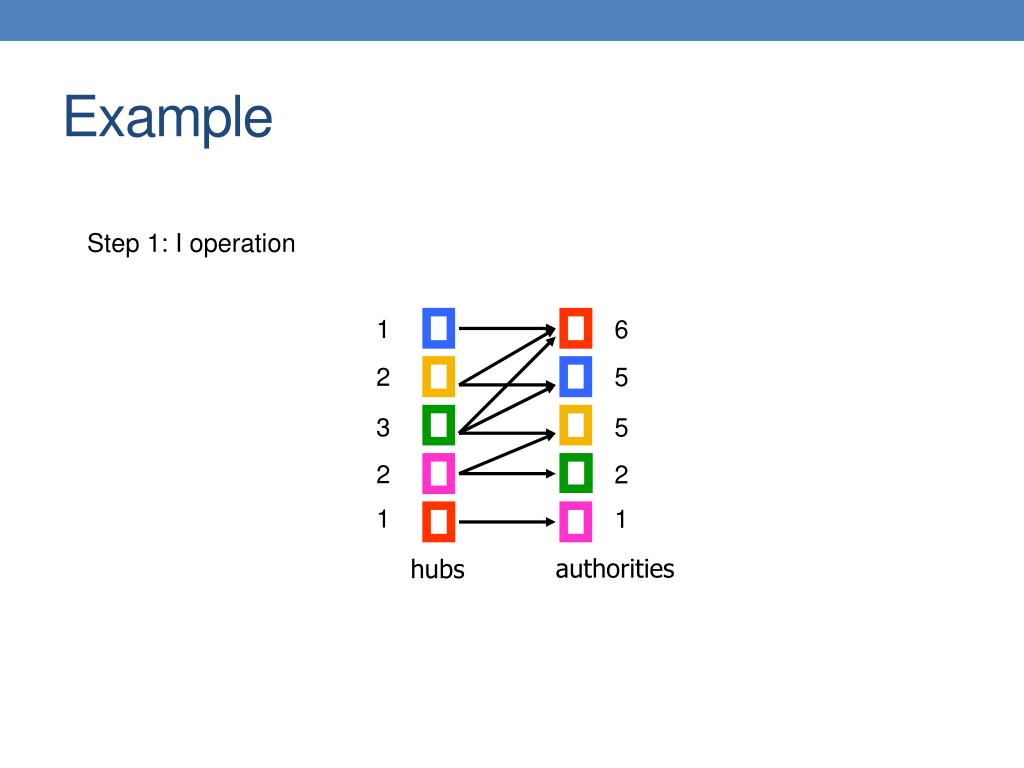 Example

Step 1: I operation

1
2
3
2
1

6
5
5
2
1

hubs
authorities